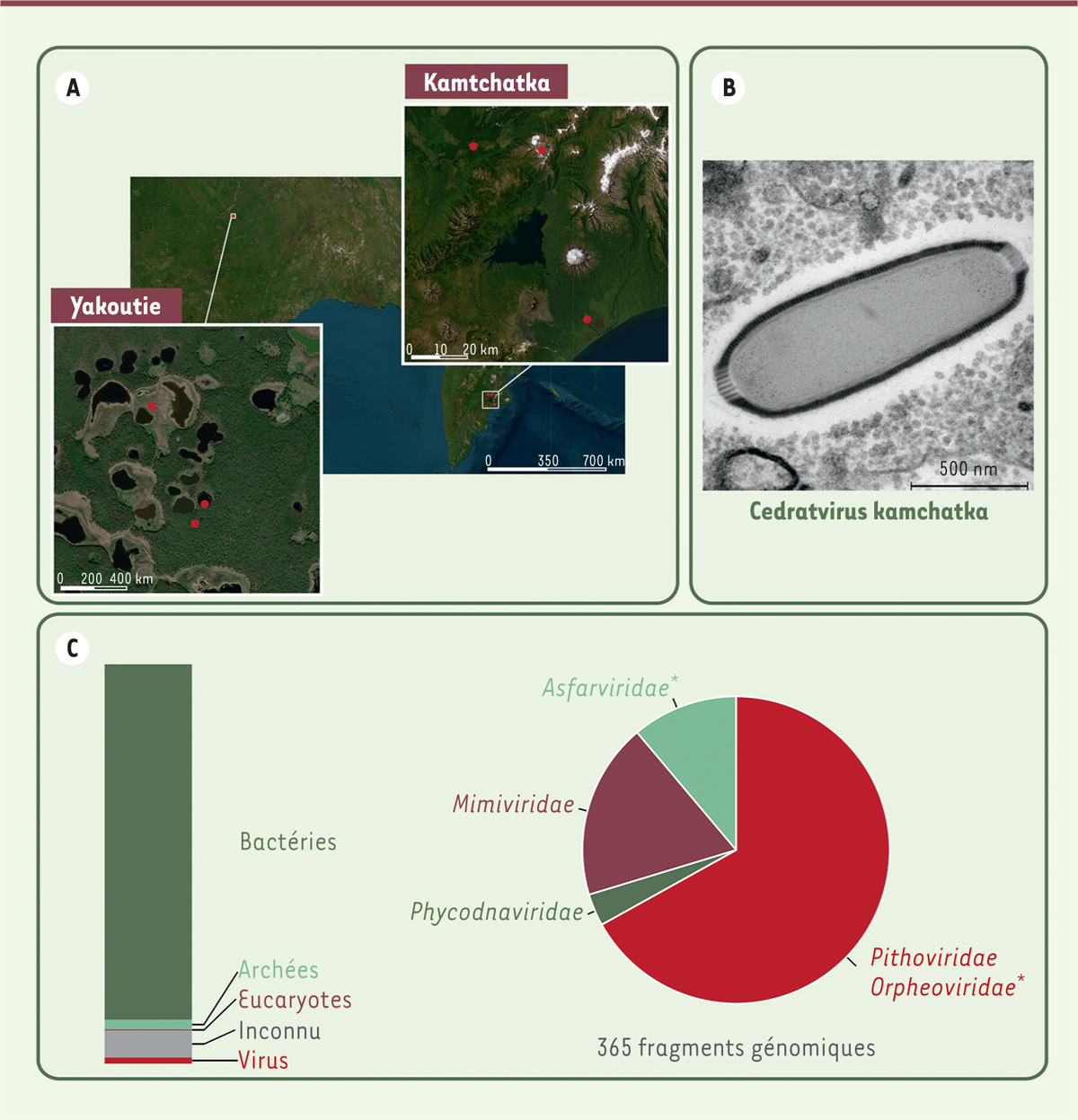 A

Kamtchatka

0 10 20 km

Yakoutie

0 200 400 km

0 350 700 km

B

500 nm

Cedratvirus kamchatka

C

Bactéries

Archées
Eucaryotes
Inconnu
Virus

Asfarviridae*

Mimiviridae

Phycodnaviridae

Pithoviridae
Orpheoviridae*

365 fragments génomiques